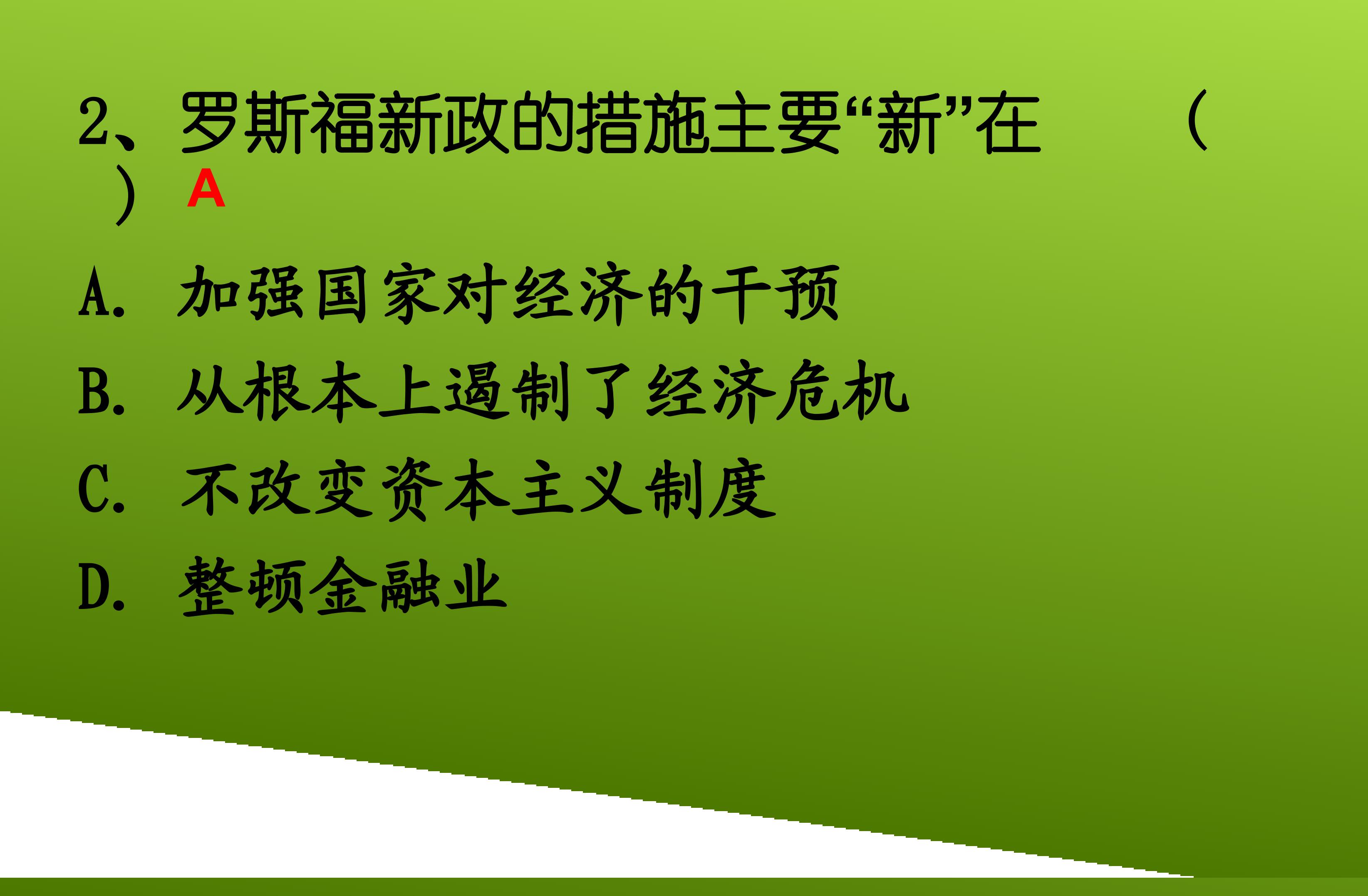 2、罗斯福新政的措施主要“新”在 （ ） A

A. 加强国家对经济的干预

B. 从根本上遏制了经济危机

C. 不改变资本主义制度

D. 整顿金融业